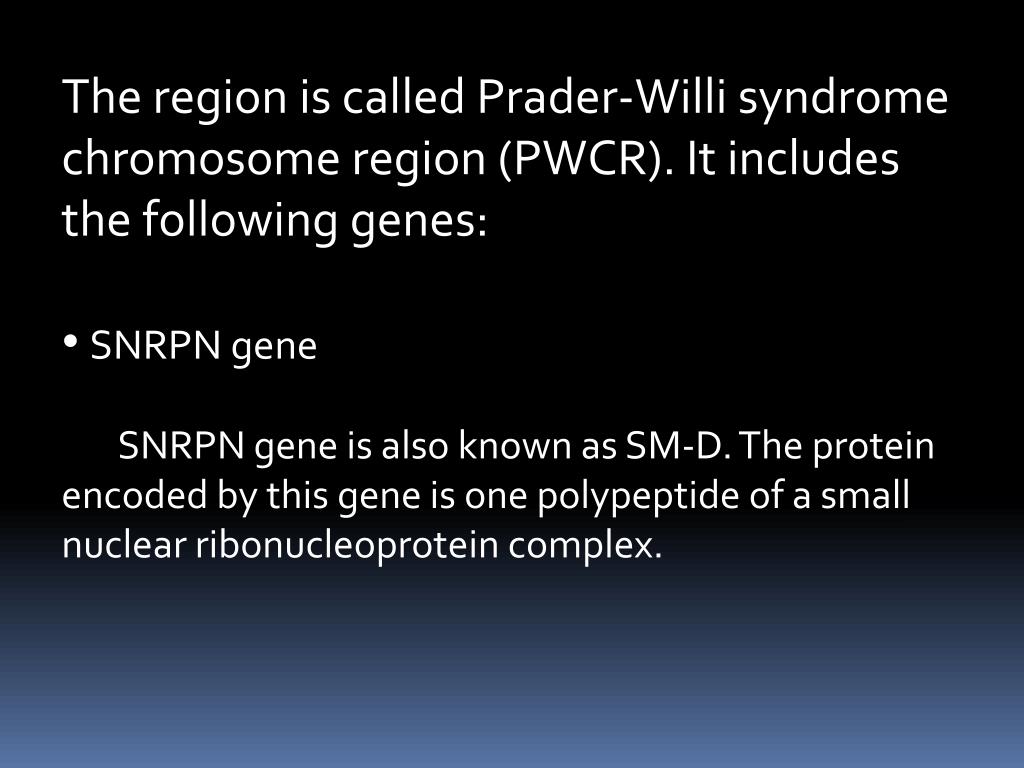 The region is called Prader-Willi syndrome chromosome region (PWCR). It includes the following genes:

• SNRPN gene

SNRPN gene is also known as SM-D. The protein encoded by this gene is one polypeptide of a small nuclear ribonucleoprotein complex.